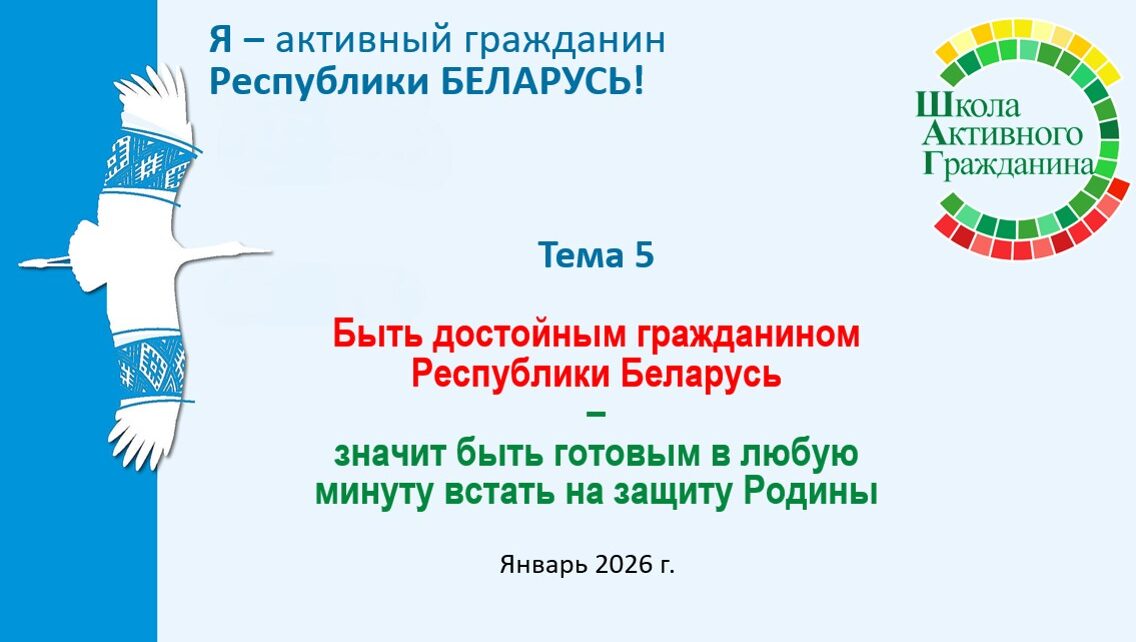 Я – активный гражданин
Республики БЕЛАРУСЬ!

Школа
Активного
Гражданина

Тема 5

Быть достойным гражданином
Республики Беларусь
–
значит быть готовым в любую минуту встать на защиту Родины

Январь 2026 г.